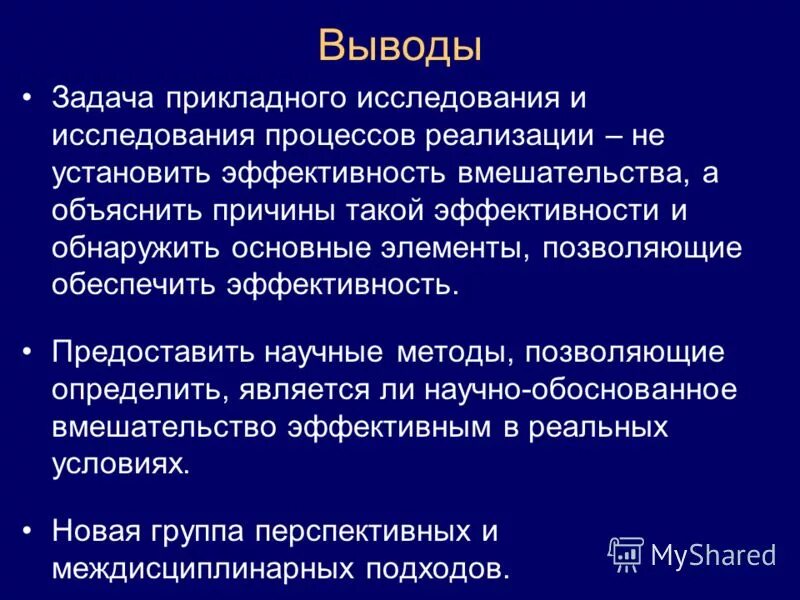 Выводы

• Задача прикладного исследования и исследования процессов реализации – не установить эффективность вмешательства, а объяснить причины такой эффективности и обнаружить основные элементы, позволяющие обеспечить эффективность.

• Предоставить научные методы, позволяющие определить, является ли научно-обоснованное вмешательство эффективным в реальных условиях.

• Новая группа перспективных и междисциплинарных подходов.

MyShared